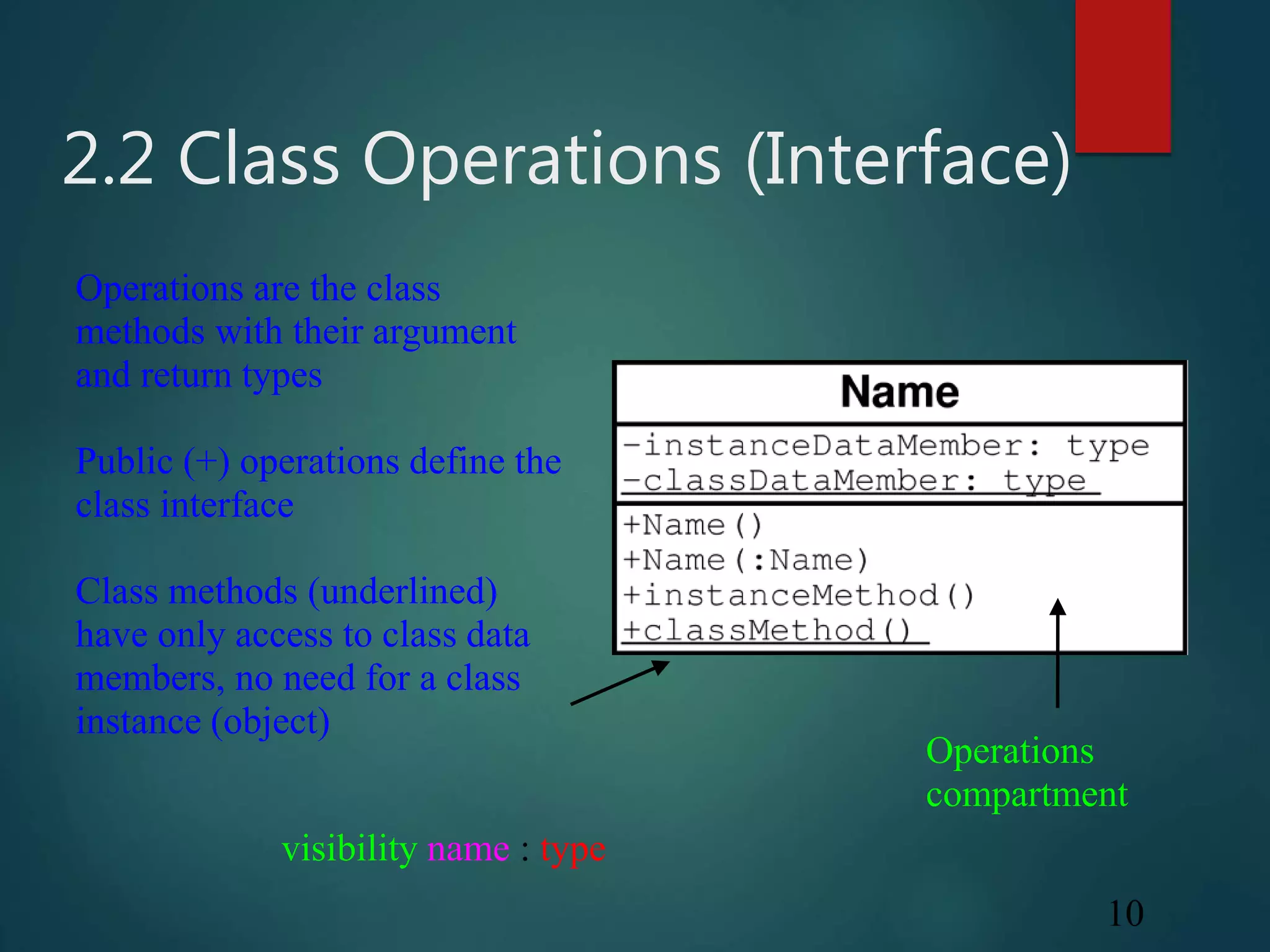 2.2 Class Operations (Interface)

Operations are the class methods with their argument and return types

Public (+) operations define the class interface

Class methods (underlined) have only access to class data members, no need for a class instance (object)

Name

-instanceDataMember: type
-classDataMember: type

+Name()
+Name(:Name)
+instanceMethod()
+classMethod()

Operations compartment

visibility name : type

10